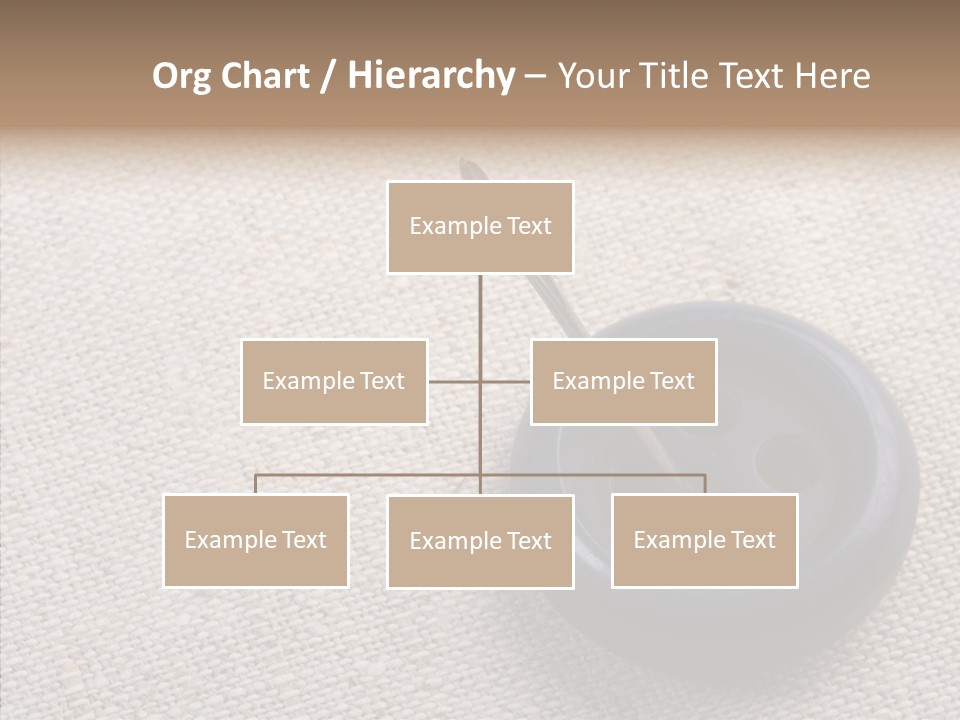 Org Chart / Hierarchy – Your Title Text Here

Example Text

Example Text

Example Text

Example Text

Example Text

Example Text